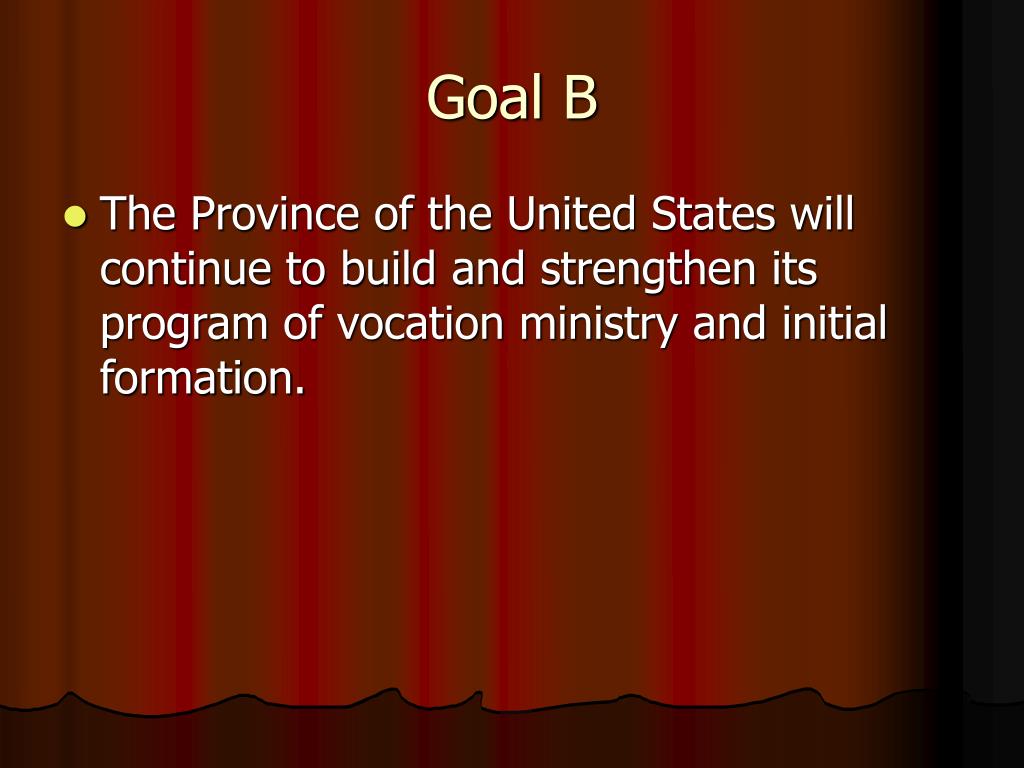 Goal B

The Province of the United States will continue to build and strengthen its program of vocation ministry and initial formation.